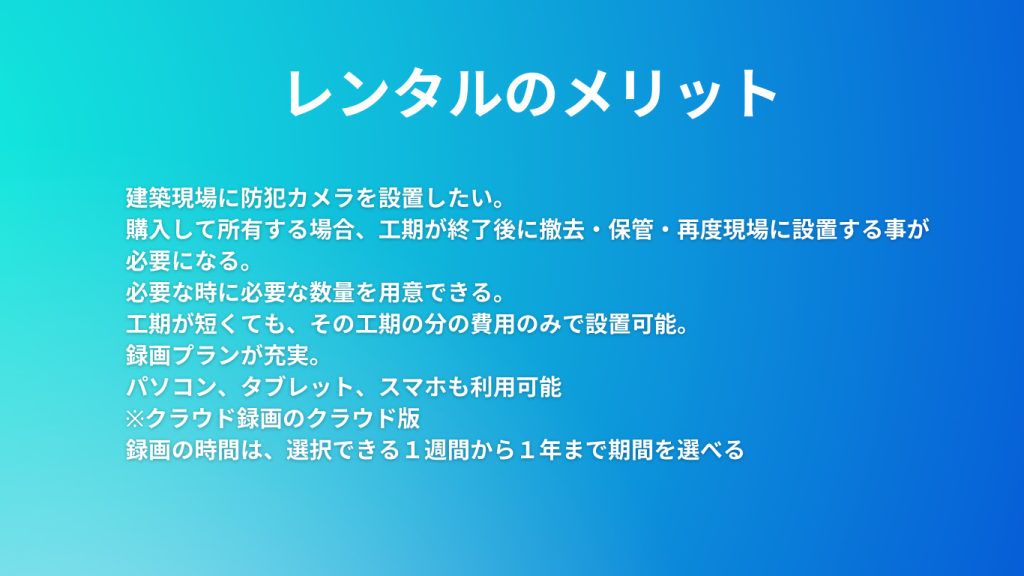 レンタルのメリット

建築現場に防犯カメラを設置したい。
購入して所有する場合、工期が終了後に撤去・保管・再度現場に設置する事が必要になる。
必要な時に必要な数量を用意できる。
工期が短くても、その工期の分の費用のみで設置可能。
録画プランが充実。
パソコン、タブレット、スマホも利用可能
※クラウド録画のクラウド版
録画の時間は、選択できる１週間から１年まで期間を選べる